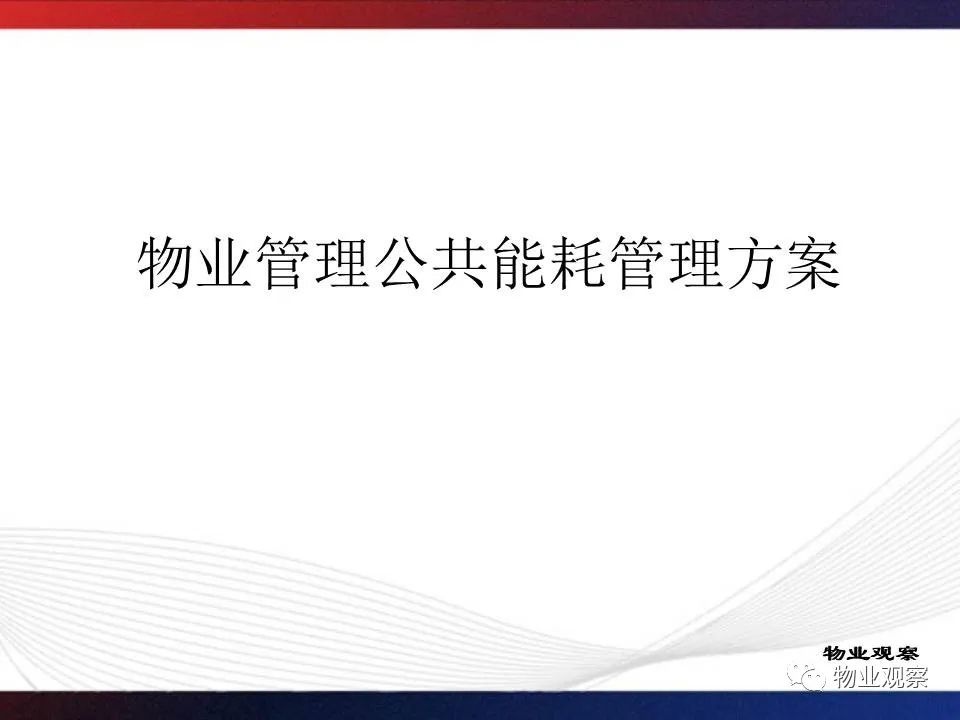 物业管理公共能耗管理方案

物业观察

物业观察